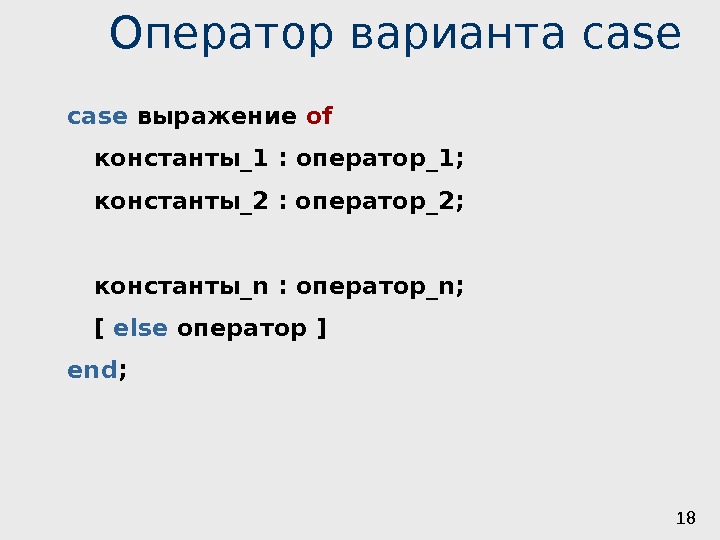 Оператор варианта case

case выражение of

константы_1 : оператор_1;

константы_2 : оператор_2;

константы_n : оператор_n;

[ else оператор ]

end;

18